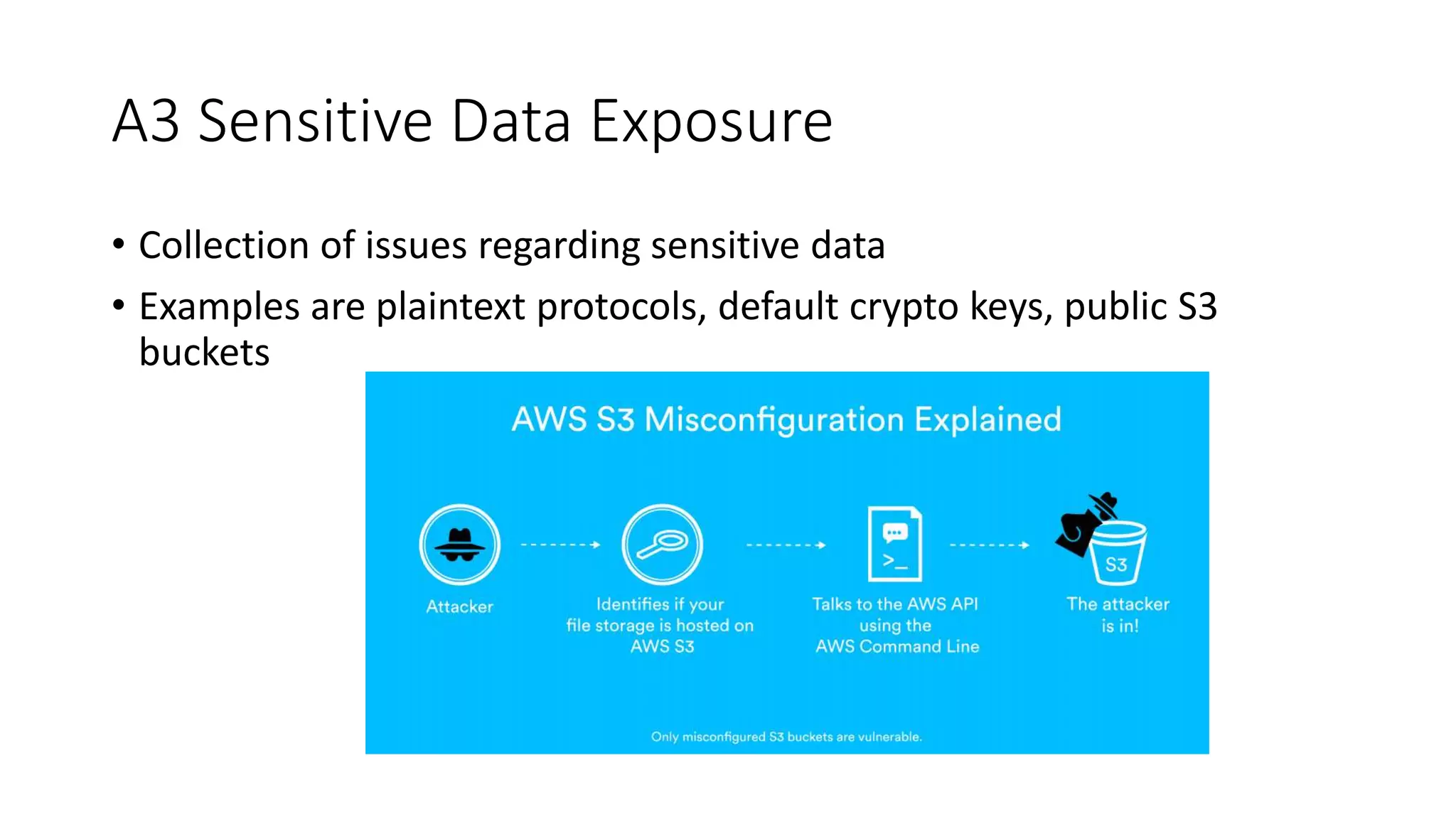 A3 Sensitive Data Exposure

• Collection of issues regarding sensitive data
• Examples are plaintext protocols, default crypto keys, public S3 buckets

AWS S3 Misconfiguration Explained

Attacker

Identifies if your file storage is hosted on AWS S3

>_

Talks to the AWS API using the AWS Command Line

S3

The attacker is in!

Only misconfigured S3 buckets are vulnerable.